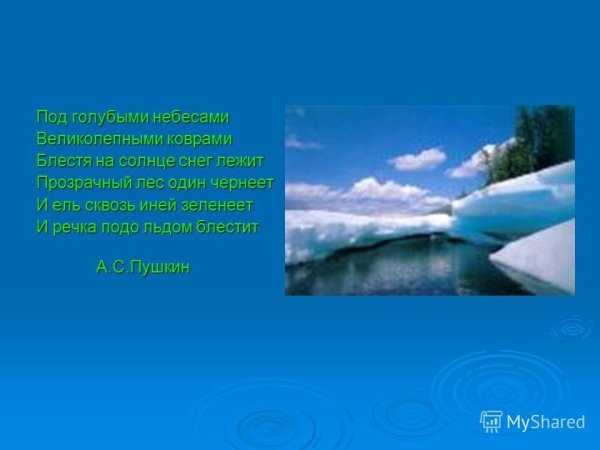 Под голубыми небесами
Великолепными коврами
Блестя на солнце снег лежит
Прозрачный лес один чернеет
И ель сквозь иней зеленеет
И речка подо льдом блестит

А.С.Пушкин

MyShared